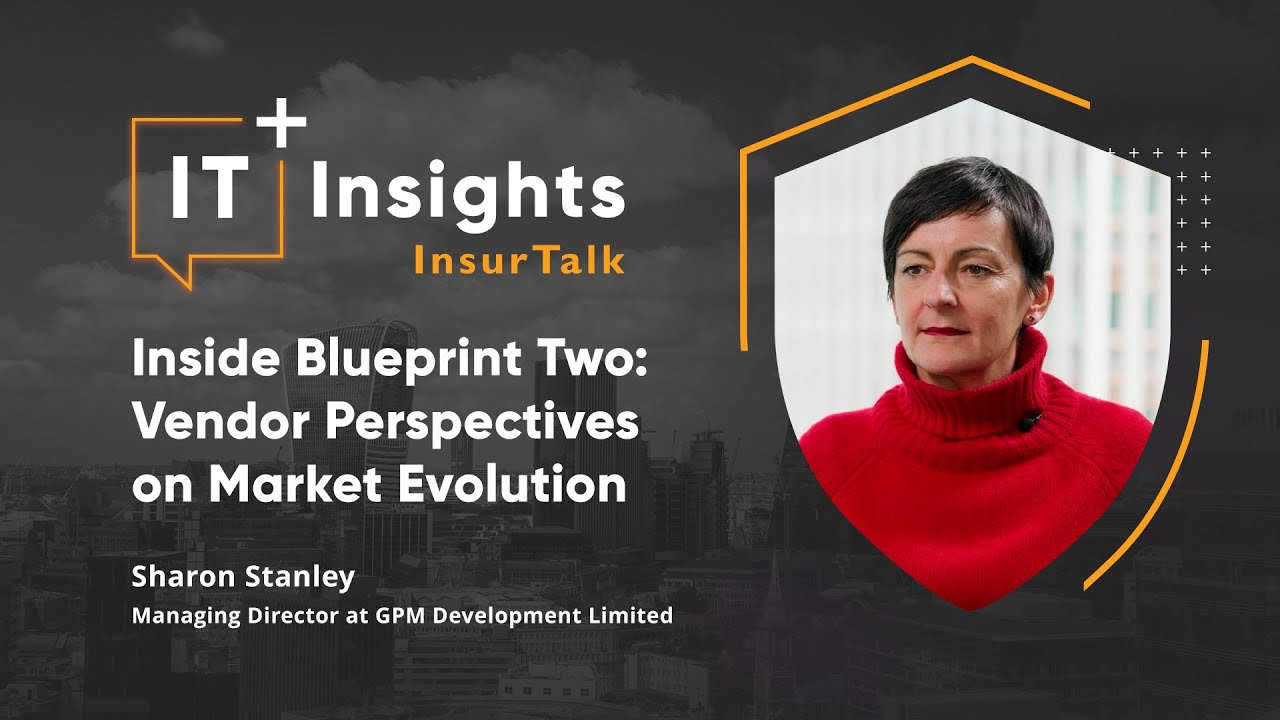 IT+ Insights
InsurTalk

Inside Blueprint Two: Vendor Perspectives on Market Evolution

Sharon Stanley
Managing Director at GPM Development Limited